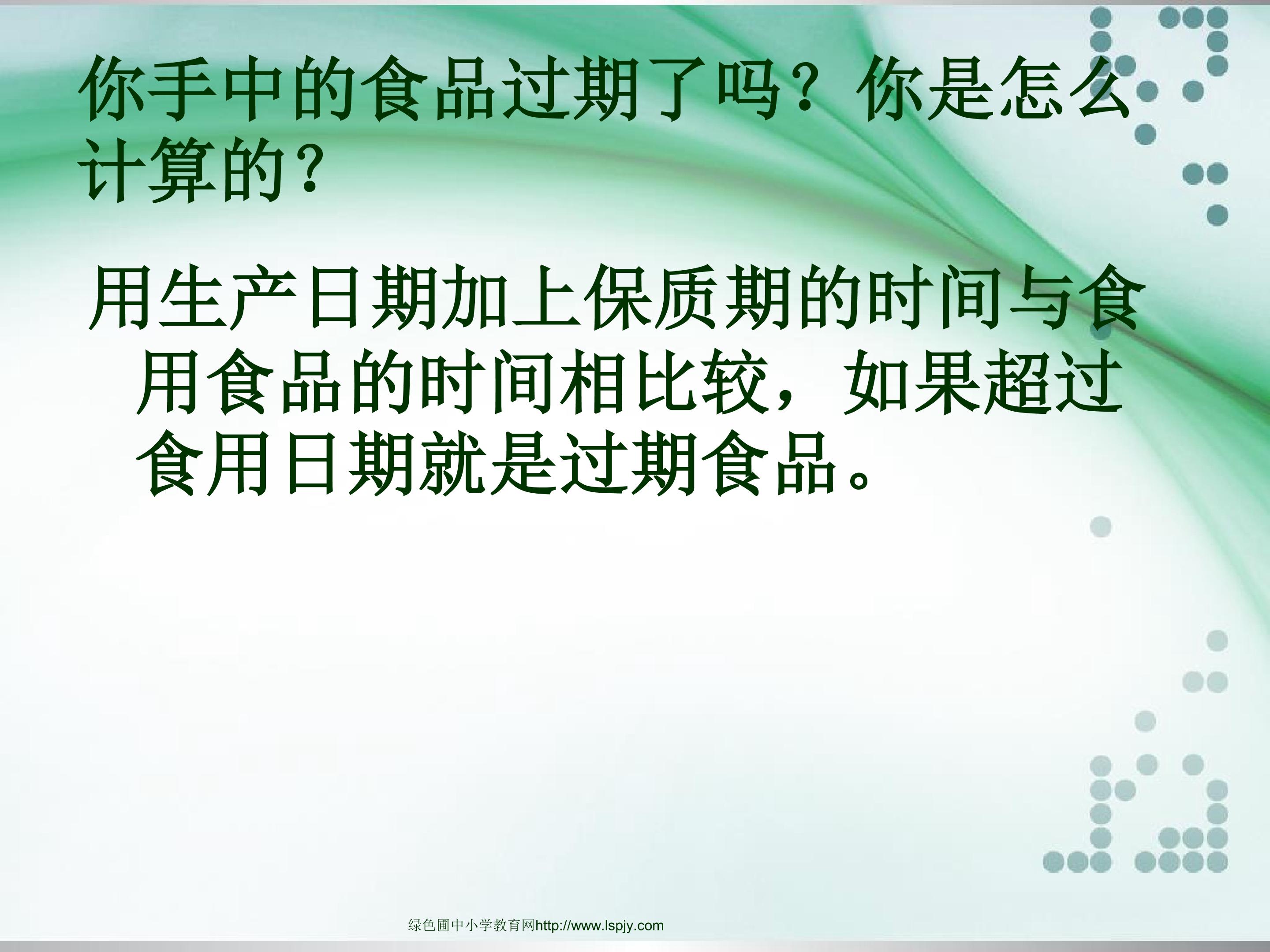 你手中的食品过期了吗？你是怎么计算的？

用生产日期加上保质期的时间与食用食品的时间相比较，如果超过食用日期就是过期食品。

绿色圃中小学教育网http://www.lspjy.com